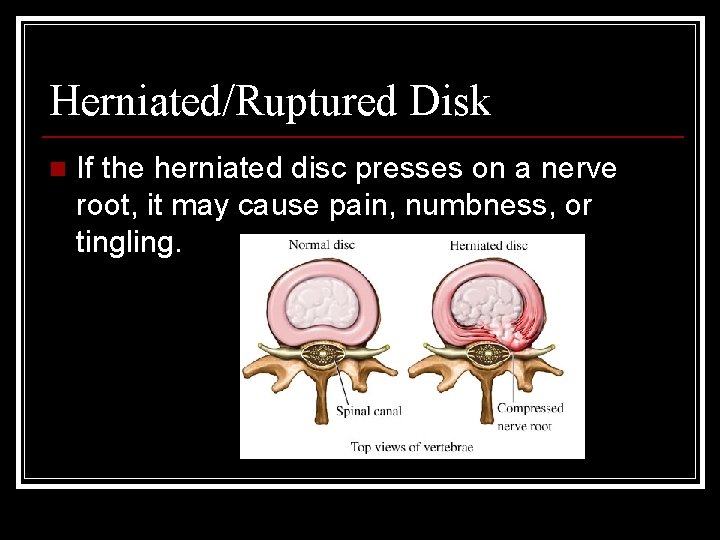 Herniated/Ruptured Disk

If the herniated disc presses on a nerve root, it may cause pain, numbness, or tingling.

Normal disc

Herniated disc

Spinal canal

Compressed nerve root

Top views of vertebrae